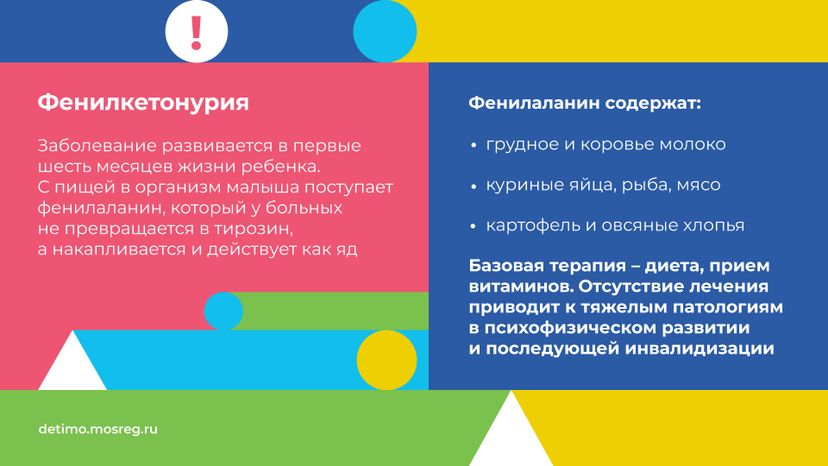 !

Фенилкетонурия

Заболевание развивается в первые шесть месяцев жизни ребенка. С пищей в организм малыша поступает фенилаланин, который у больных не превращается в тирозин, а накапливается и действует как яд

Фенилаланин содержат:

• грудное и коровье молоко

• куриные яйца, рыба, мясо

• картофель и овсяные хлопья

Базовая терапия – диета, прием витаминов. Отсутствие лечения приводит к тяжелым патологиям в психофизическом развитии и последующей инвалидизации

detimo.mosreg.ru